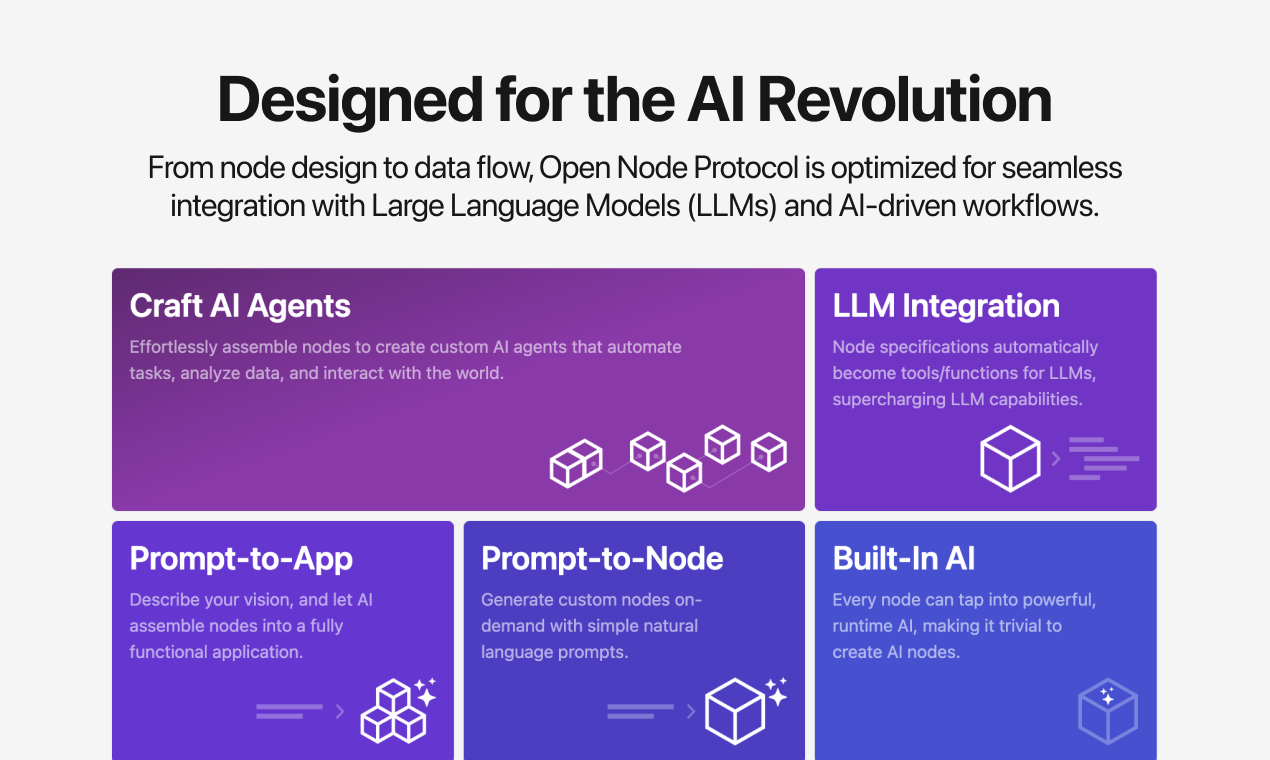 Designed for the AI Revolution

From node design to data flow, Open Node Protocol is optimized for seamless integration with Large Language Models (LLMs) and AI-driven workflows.

Craft AI Agents

Effortlessly assemble nodes to create custom AI agents that automate tasks, analyze data, and interact with the world.

LLM Integration

Node specifications automatically become tools/functions for LLMs, supercharging LLM capabilities.

Prompt-to-App

Describe your vision, and let AI assemble nodes into a fully functional application.

Prompt-to-Node

Generate custom nodes on-demand with simple natural language prompts.

Built-In AI

Every node can tap into powerful, runtime AI, making it trivial to create AI nodes.